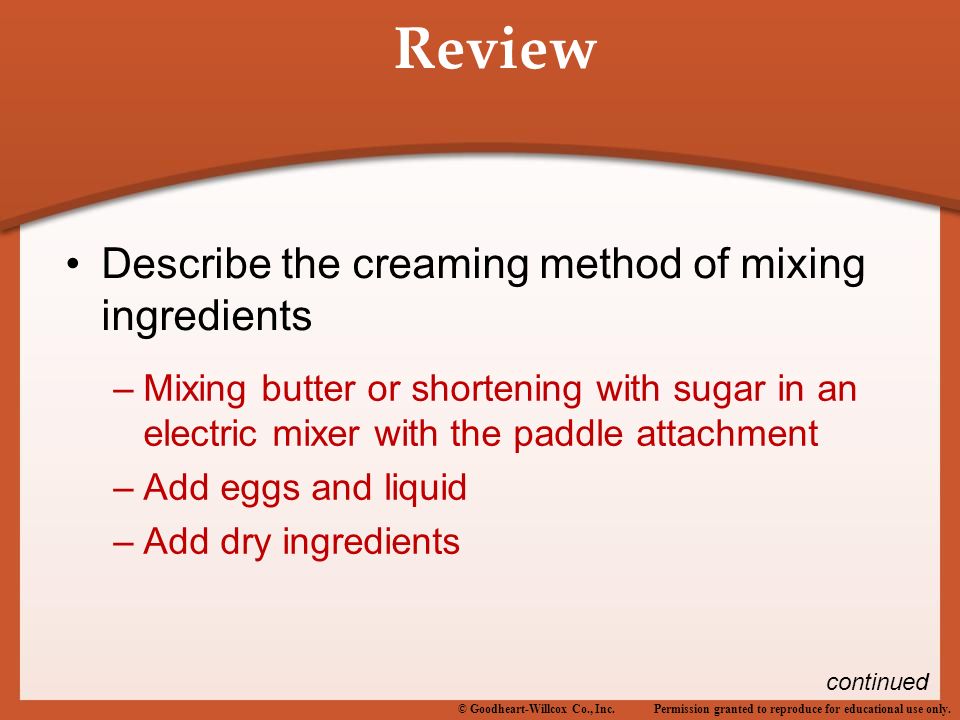 Review

• Describe the creaming method of mixing ingredients

– Mixing butter or shortening with sugar in an electric mixer with the paddle attachment

– Add eggs and liquid

– Add dry ingredients

continued

© Goodheart-Willcox Co., Inc. Permission granted to reproduce for educational use only.